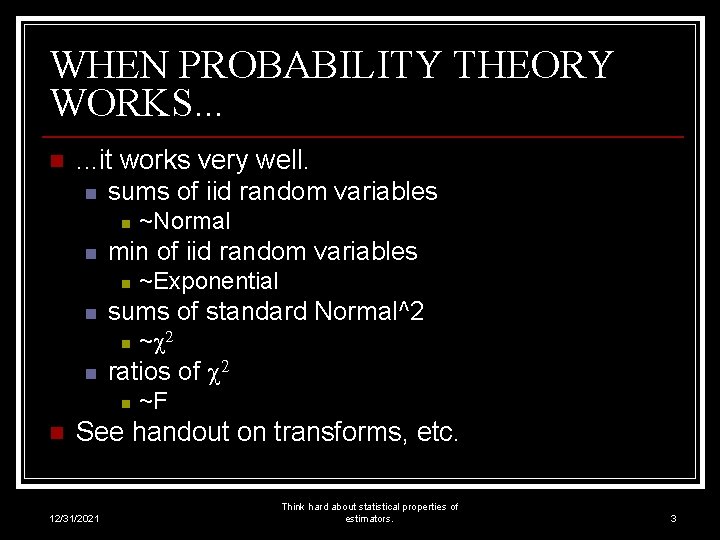 WHEN PROBABILITY THEORY WORKS...

...it works very well.

sums of iid random variables

~Normal

min of iid random variables

~Exponential

sums of standard Normal^2

~$\chi^2$

ratios of $\chi^2$

~F

See handout on transforms, etc.

12/31/2021

Think hard about statistical properties of estimators.

3